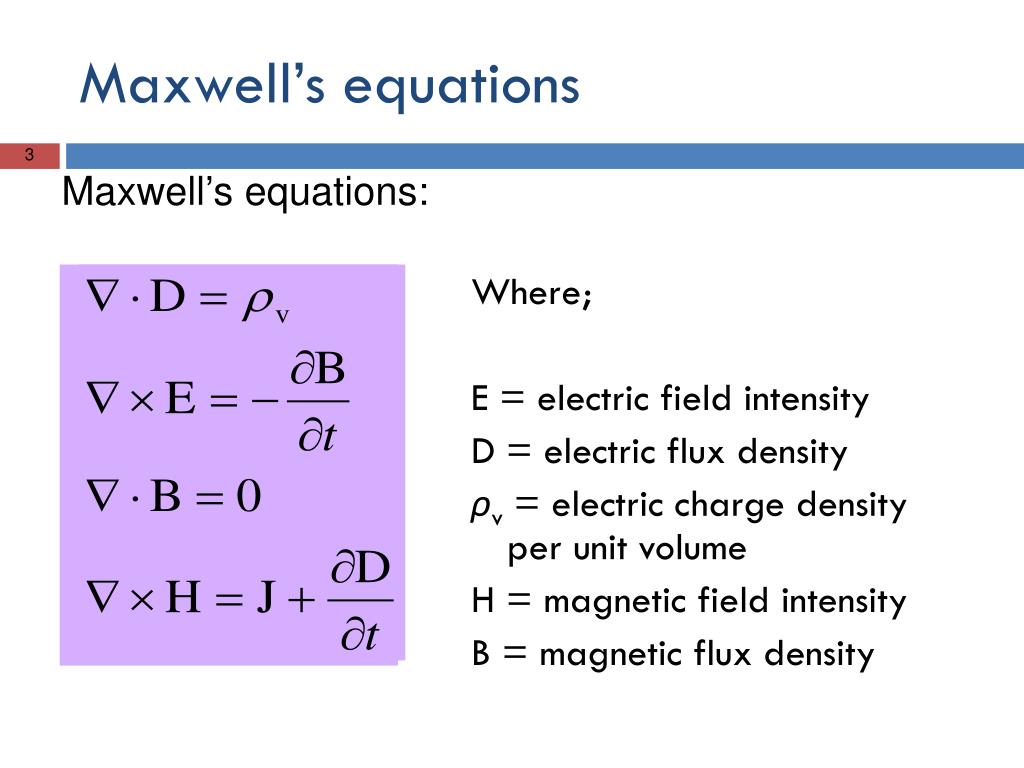 Maxwell's equations

3

Maxwell's equations:

$\nabla \cdot D = \rho_v$

$\nabla \times E = -\frac{\partial B}{\partial t}$

$\nabla \cdot B = 0$

$\nabla \times H = J + \frac{\partial D}{\partial t}$

Where;

E = electric field intensity
D = electric flux density
$\rho_v$ = electric charge density per unit volume
H = magnetic field intensity
B = magnetic flux density